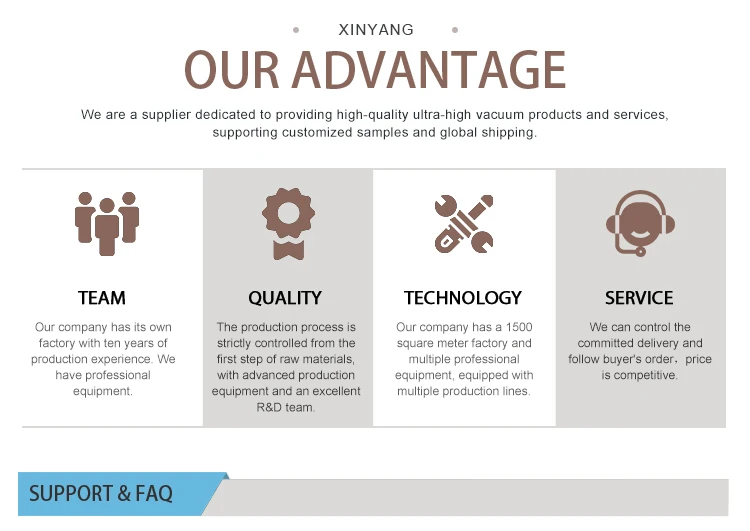 XINYANG

OUR ADVANTAGE

We are a supplier dedicated to providing high-quality ultra-high vacuum products and services, supporting customized samples and global shipping.

TEAM

Our company has its own factory with ten years of production experience. We have professional equipment.

QUALITY

The production process is strictly controlled from the first step of raw materials, with advanced production equipment and an excellent R&D team.

TECHNOLOGY

Our company has a 1500 square meter factory and multiple professional equipment, equipped with multiple production lines.

SERVICE

We can control the committed delivery and follow buyer's order，price is competitive.

SUPPORT & FAQ